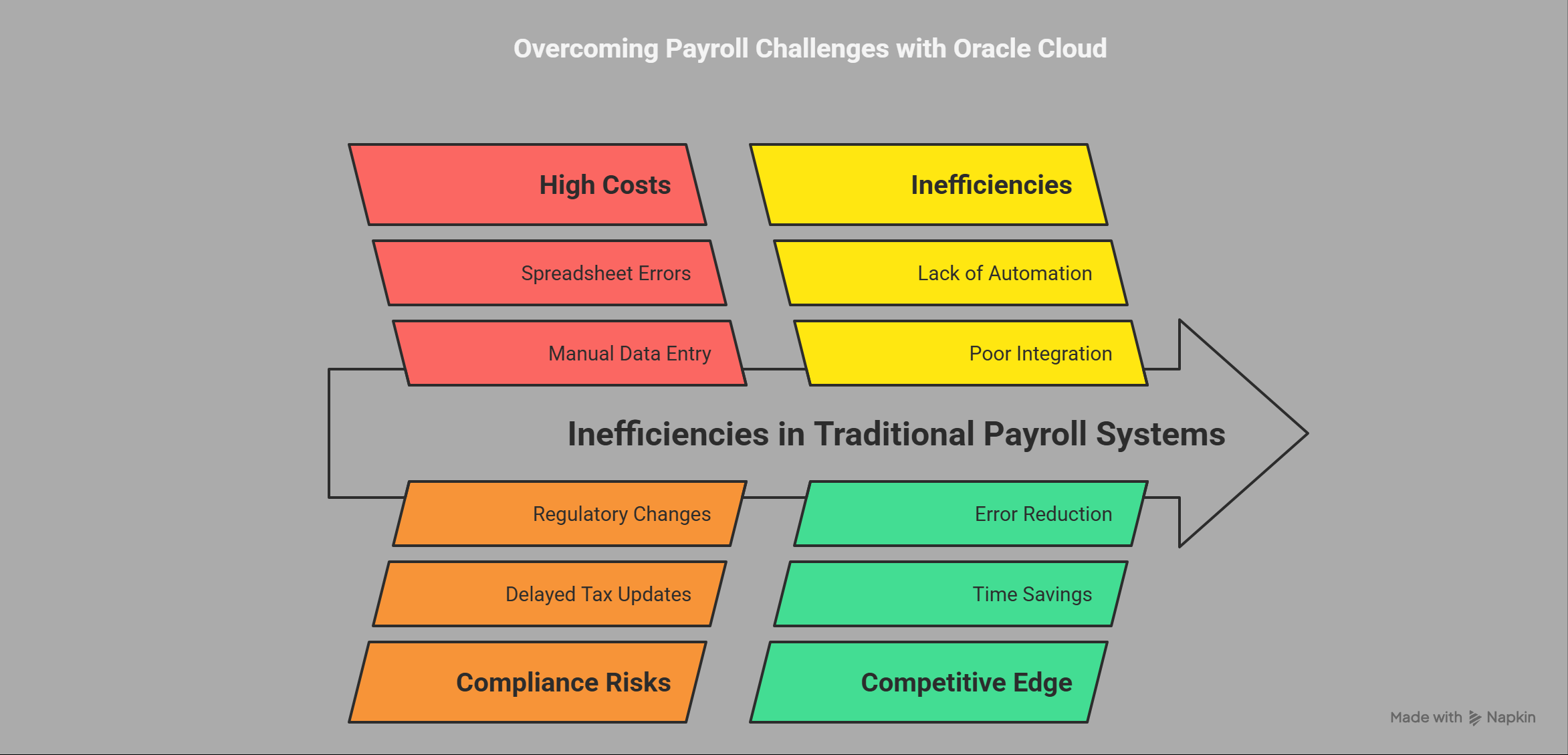 Overcoming Payroll Challenges with Oracle Cloud

High Costs

Spreadsheet Errors

Manual Data Entry

Inefficiencies

Lack of Automation

Poor Integration

Inefficiencies in Traditional Payroll Systems

Regulatory Changes

Delayed Tax Updates

Compliance Risks

Error Reduction

Time Savings

Competitive Edge

Made with Napkin